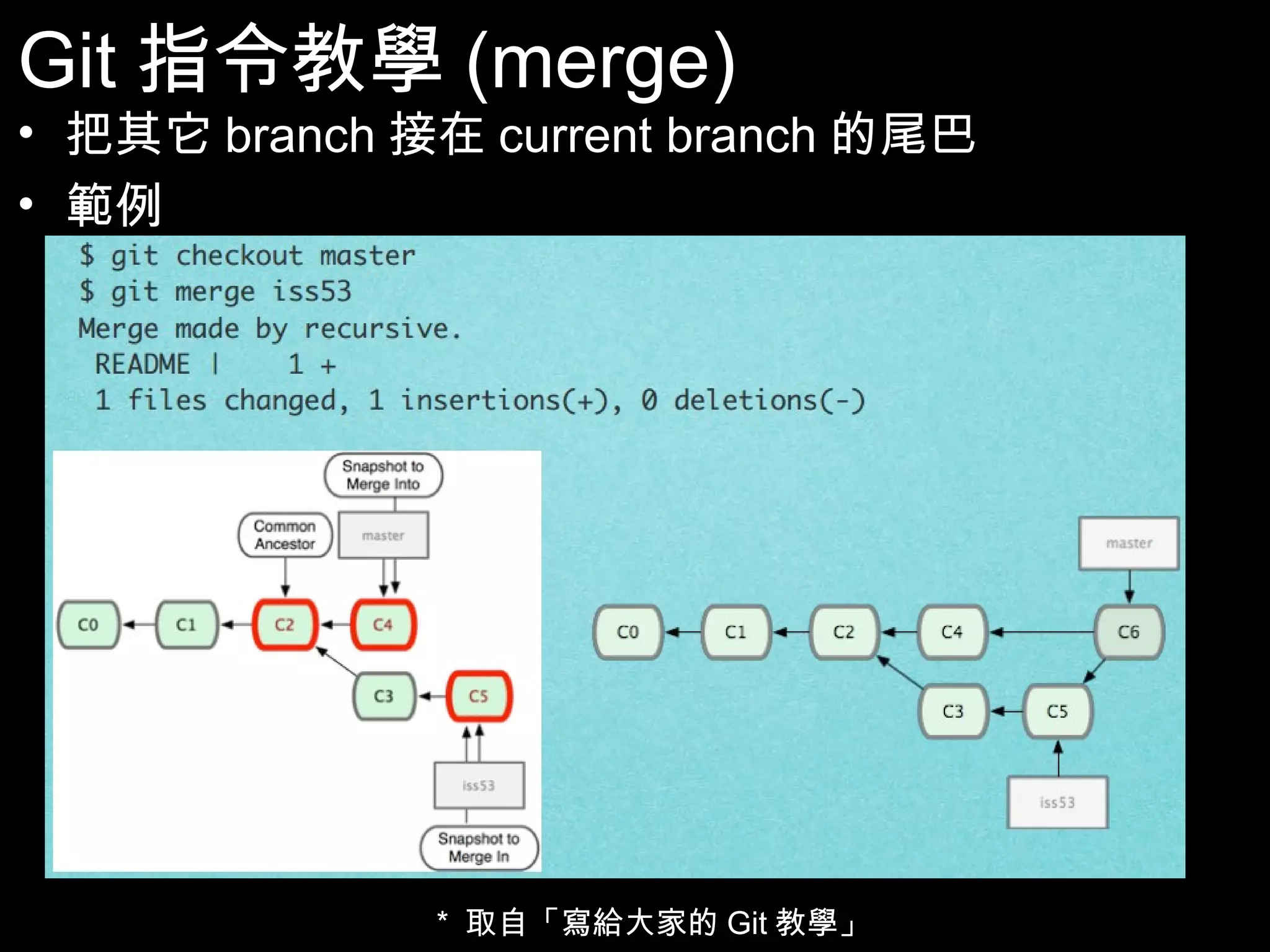 Git 指令教學 (merge)

• 把其它 branch 接在 current branch 的尾巴

• 範例

$ git checkout master
$ git merge iss53
Merge made by recursive.
 README |    1 +
 1 files changed, 1 insertions(+), 0 deletions(-)

Snapshot to Merge Into

Common Ancestor

master

C0 C1 C2 C4

C3 C5

iss53

Snapshot to Merge In

master

C0 C1 C2 C4 C6

C3 C5

iss53

* 取自「寫給大家的 Git 教學」